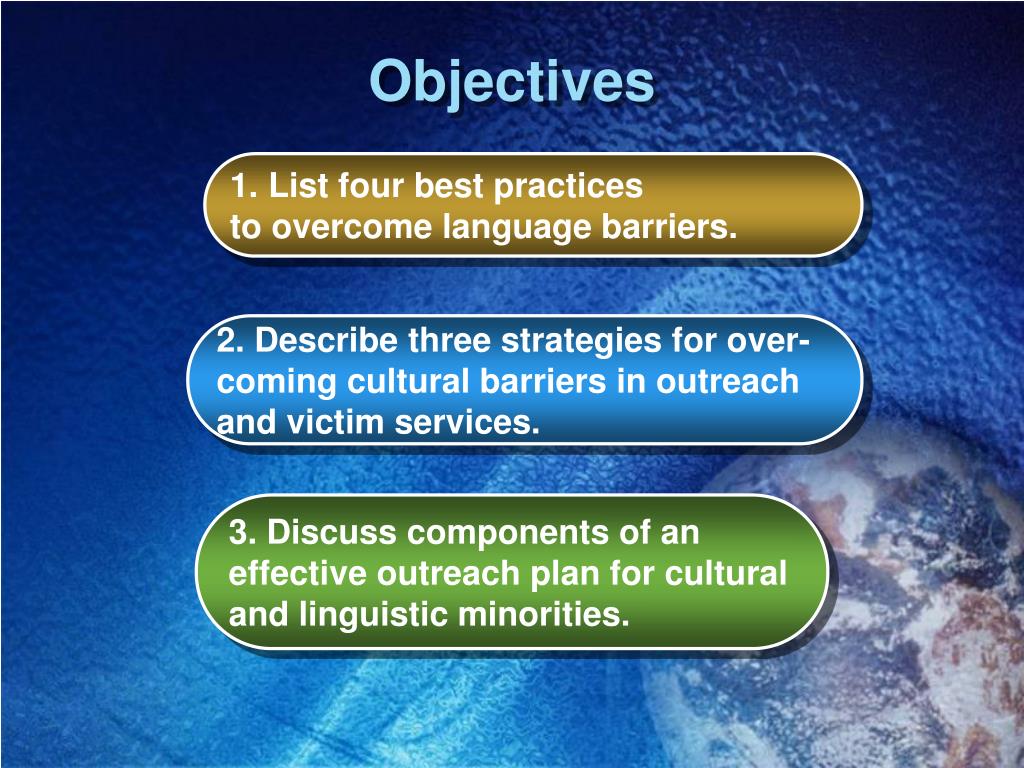 Objectives

1. List four best practices to overcome language barriers.

2. Describe three strategies for overcoming cultural barriers in outreach and victim services.

3. Discuss components of an effective outreach plan for cultural and linguistic minorities.